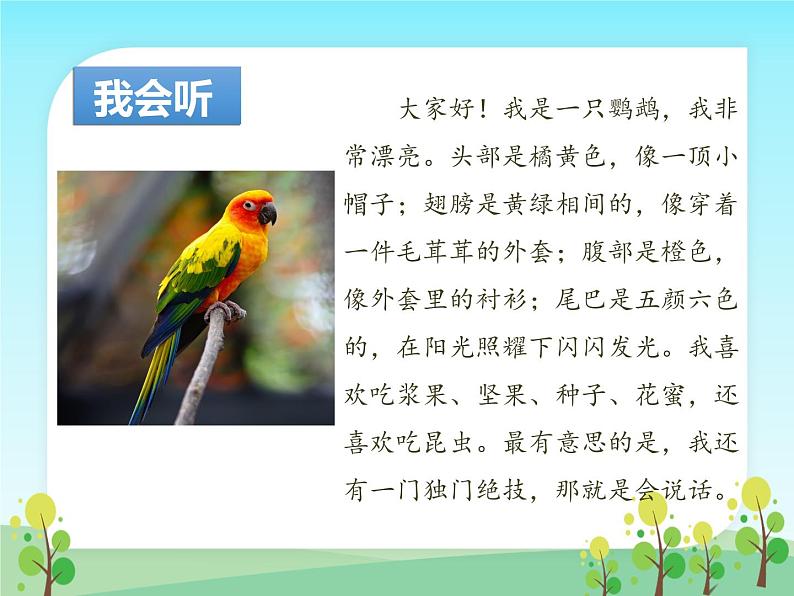 我会听

大家好！我是一只鹦鹉，我非常漂亮。头部是橘黄色，像一顶小帽子；翅膀是黄绿相间的，像穿着一件毛茸茸的外套；腹部是橙色，像外套里的衬衫；尾巴是五颜六色的，在阳光照耀下闪闪发光。我喜欢吃浆果、坚果、种子、花蜜，还喜欢吃昆虫。最有意思的是，我还有一门独门绝技，那就是会说话。